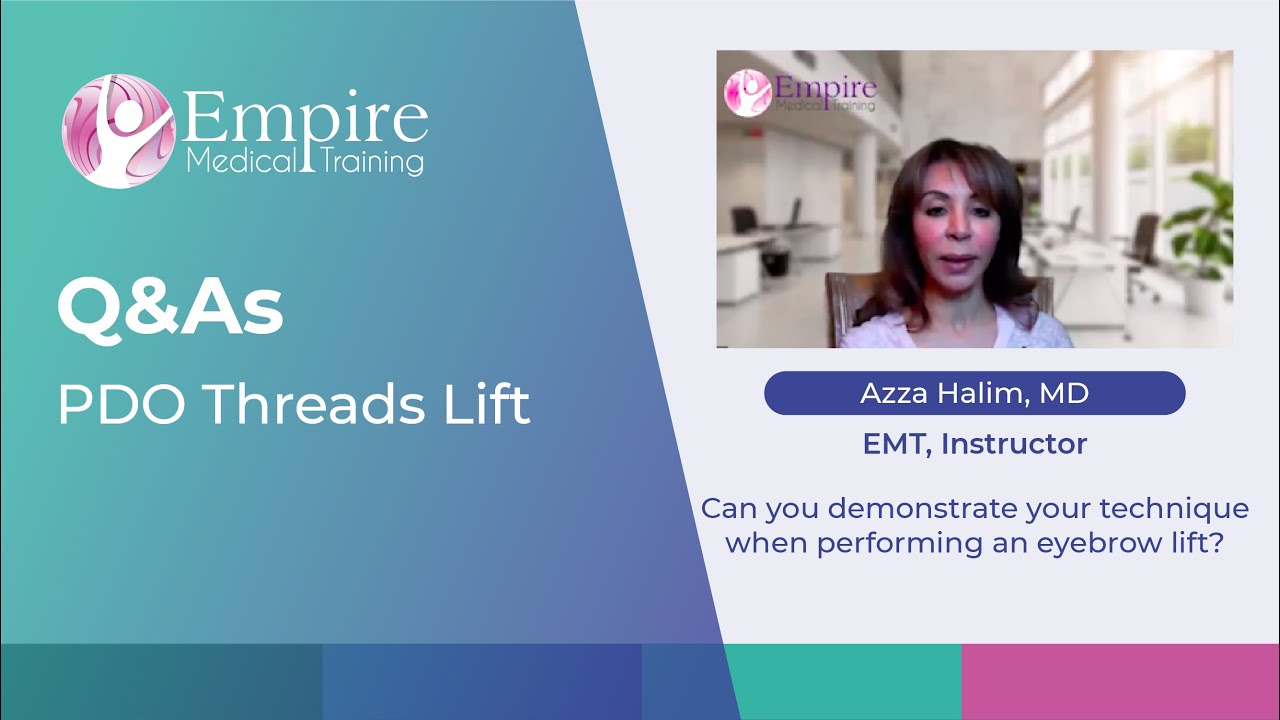 Empire
Medical Training

Q&As

PDO Threads Lift

Empire
Medical Training

Azza Halim, MD

EMT, Instructor

Can you demonstrate your technique when performing an eyebrow lift?